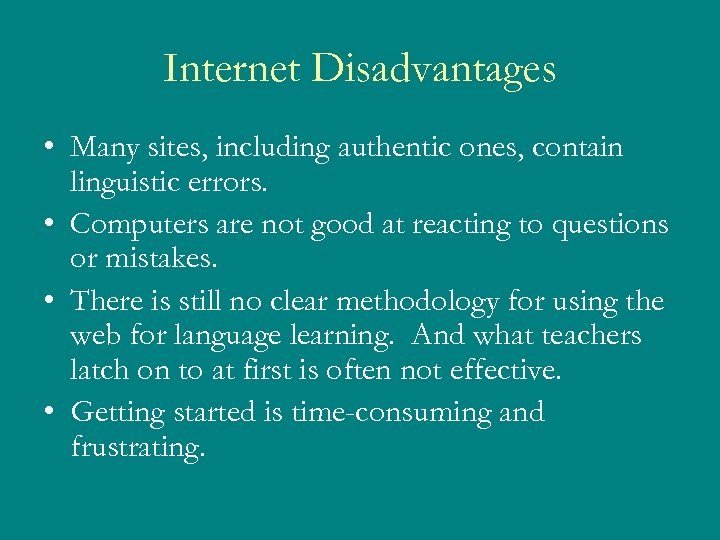 Internet Disadvantages

• Many sites, including authentic ones, contain linguistic errors.

• Computers are not good at reacting to questions or mistakes.

• There is still no clear methodology for using the web for language learning. And what teachers latch on to at first is often not effective.

• Getting started is time-consuming and frustrating.